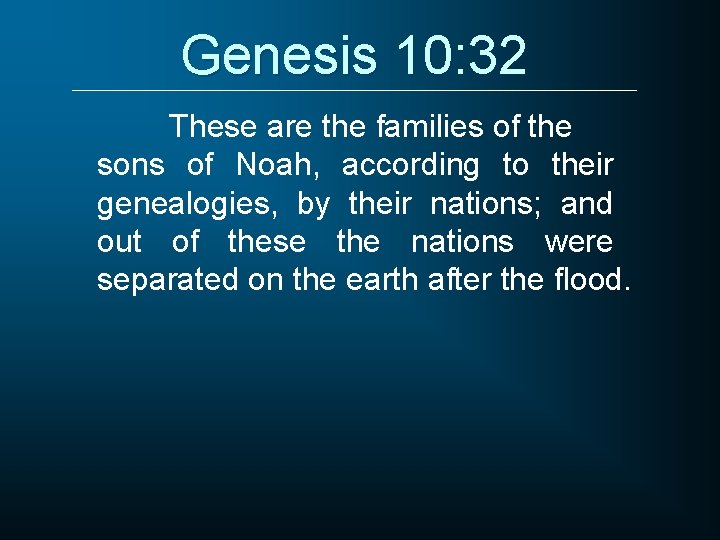 Genesis 10:32

These are the families of the sons of Noah, according to their genealogies, by their nations; and out of these the nations were separated on the earth after the flood.